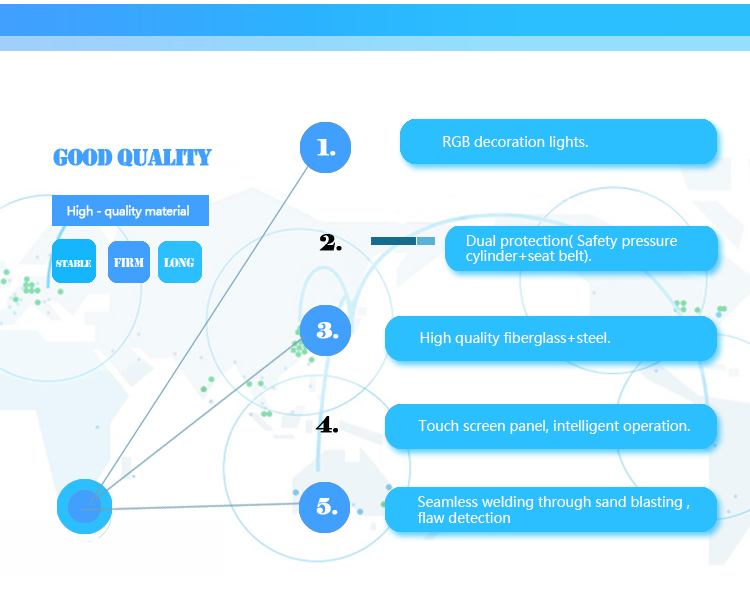 GOOD QUALITY

High - quality material

STABLE FIRM LONG

1.

RGB decoration lights.

2.

Dual protection( Safety pressure cylinder+seat belt).

3.

High quality fiberglass+steel.

4.

Touch screen panel, intelligent operation.

5.

Seamless welding through sand blasting , flaw detection